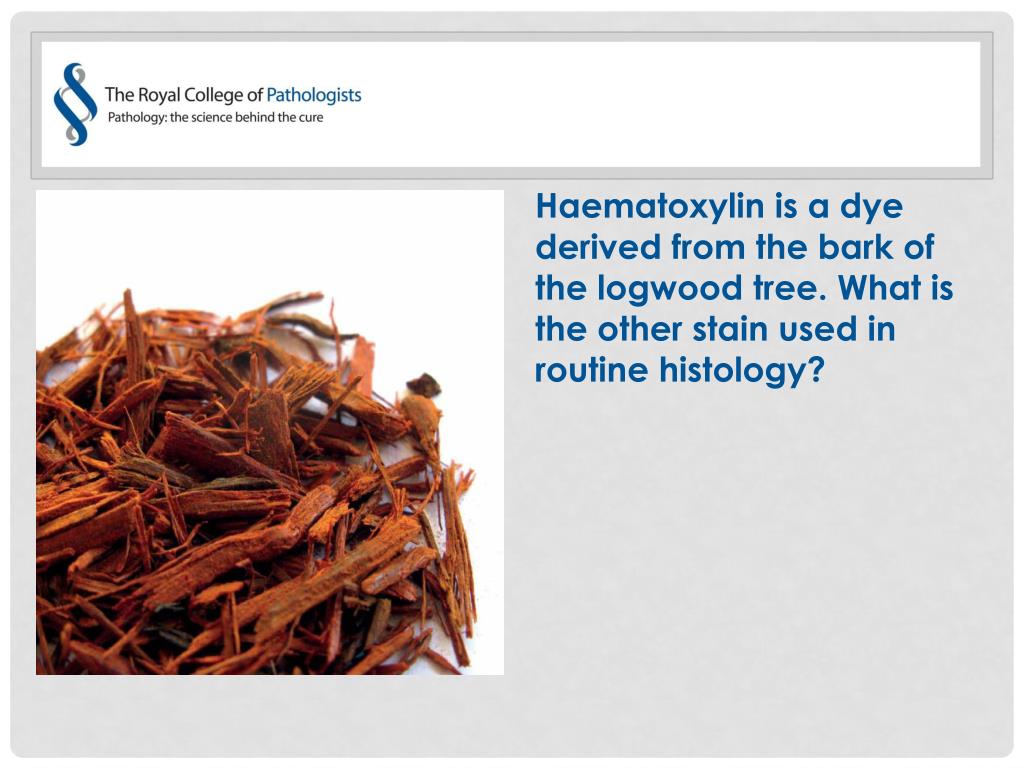 The Royal College of Pathologists
Pathology: the science behind the cure

Haematoxylin is a dye derived from the bark of the logwood tree. What is the other stain used in routine histology?